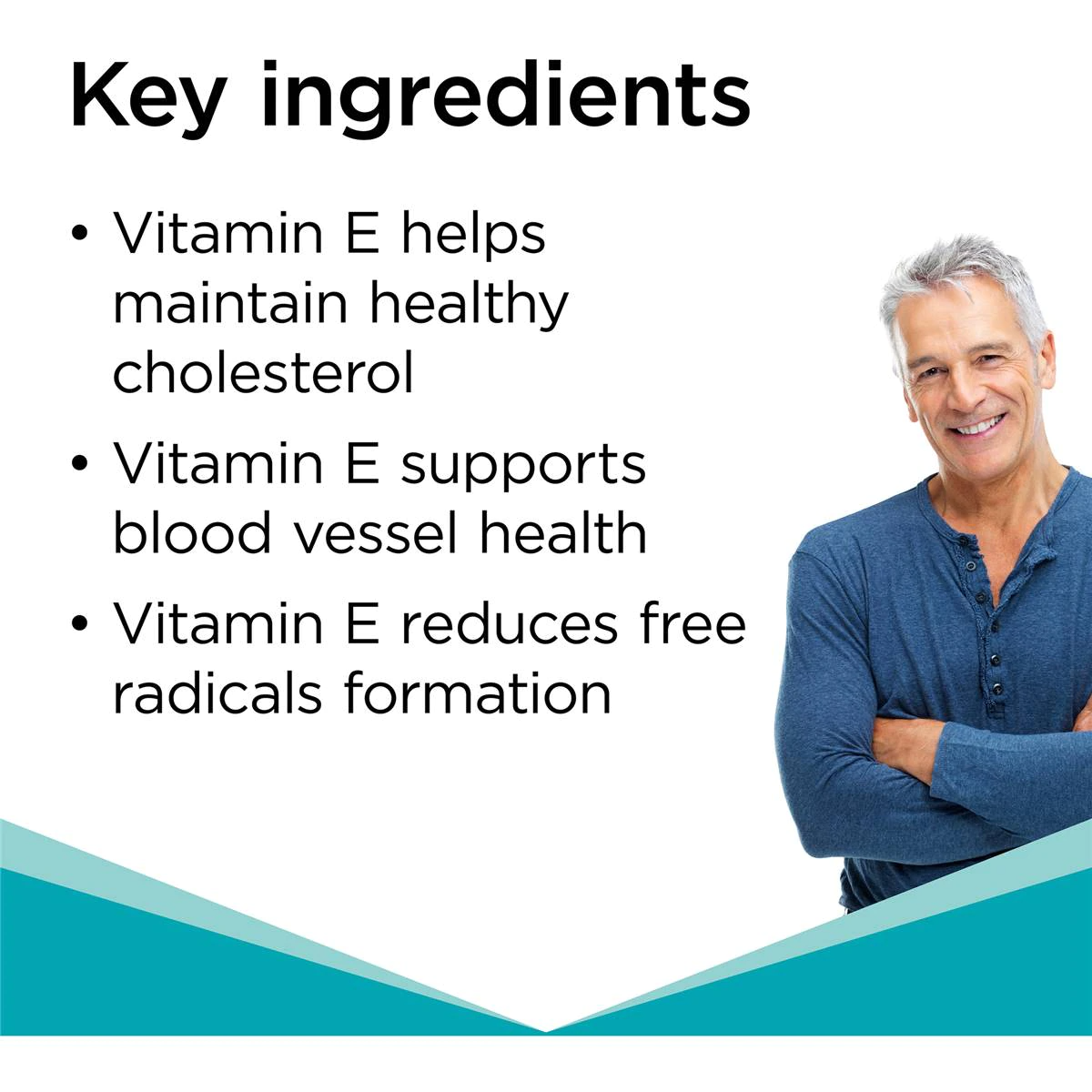 Key ingredients

• Vitamin E helps maintain healthy cholesterol

• Vitamin E supports blood vessel health

• Vitamin E reduces free radicals formation